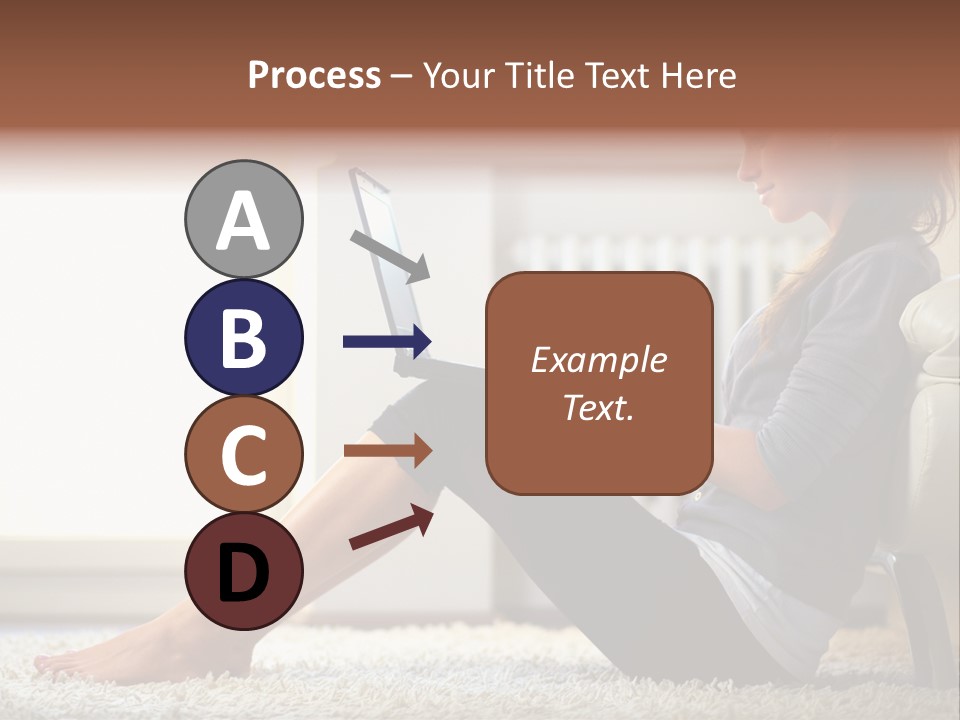 Process – Your Title Text Here

A

B

C

D

Example Text.